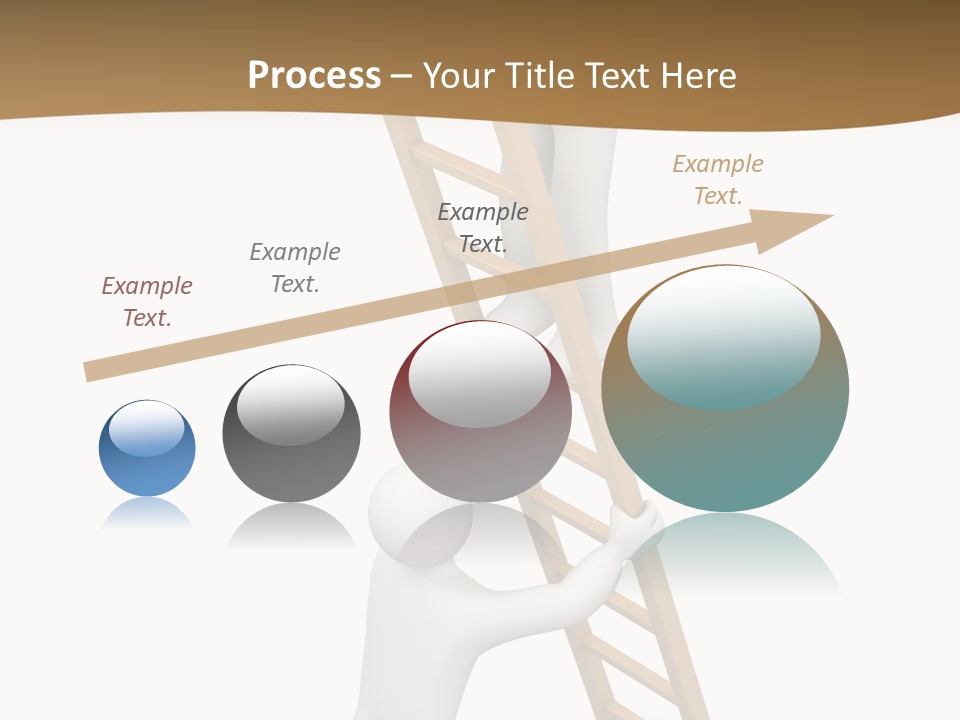 Process – Your Title Text Here

Example Text.

Example Text.

Example Text.

Example Text.